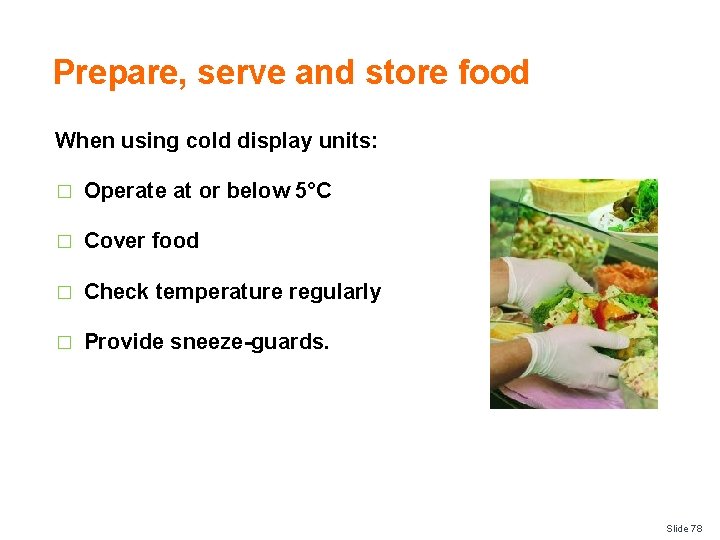 Prepare, serve and store food

When using cold display units:

□ Operate at or below 5°C

□ Cover food

□ Check temperature regularly

□ Provide sneeze-guards.

Slide 78